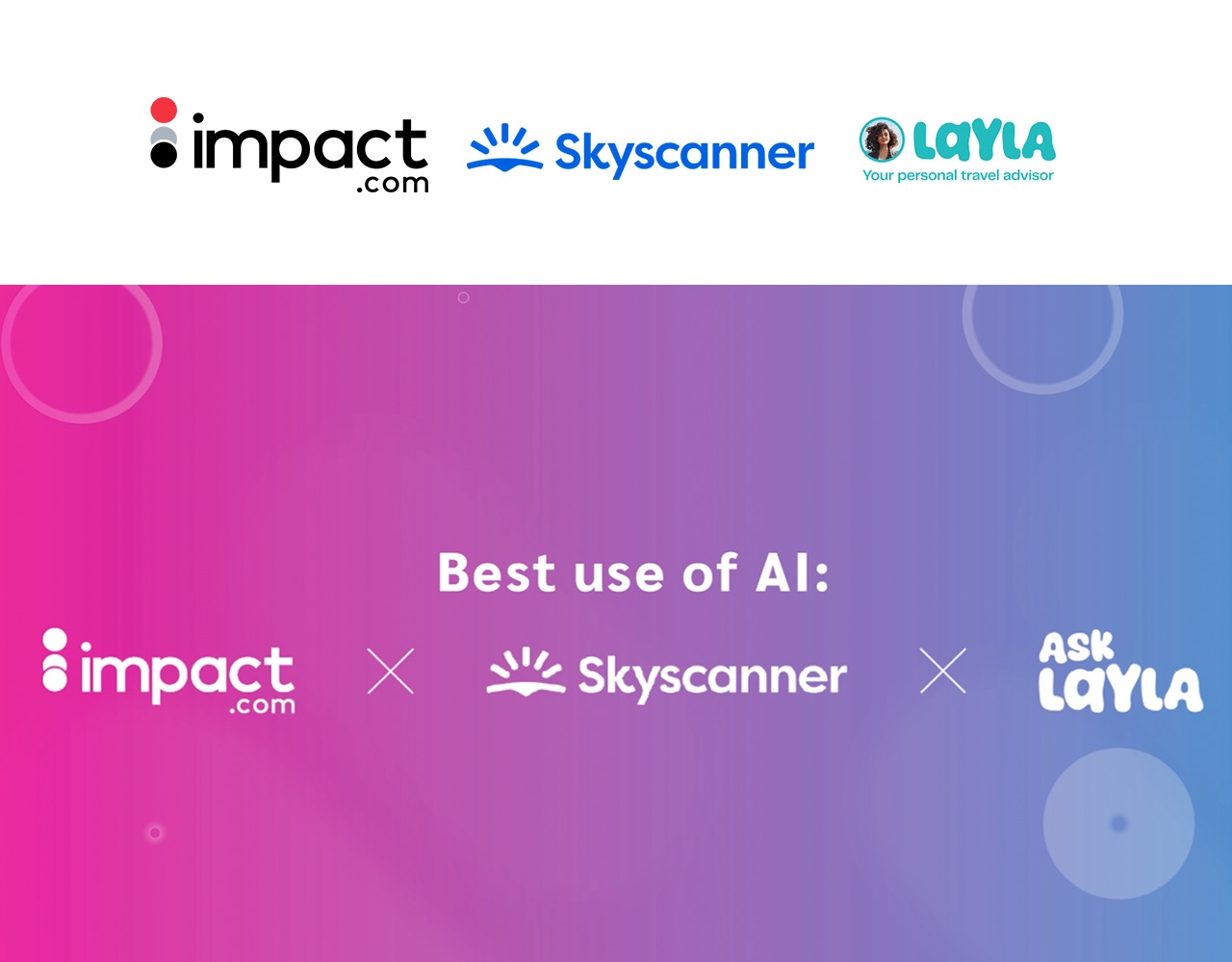 impact.com Skyscanner LAYLA Your personal travel advisor

Best use of AI:

impact.com × Skyscanner × ASK LAYLA